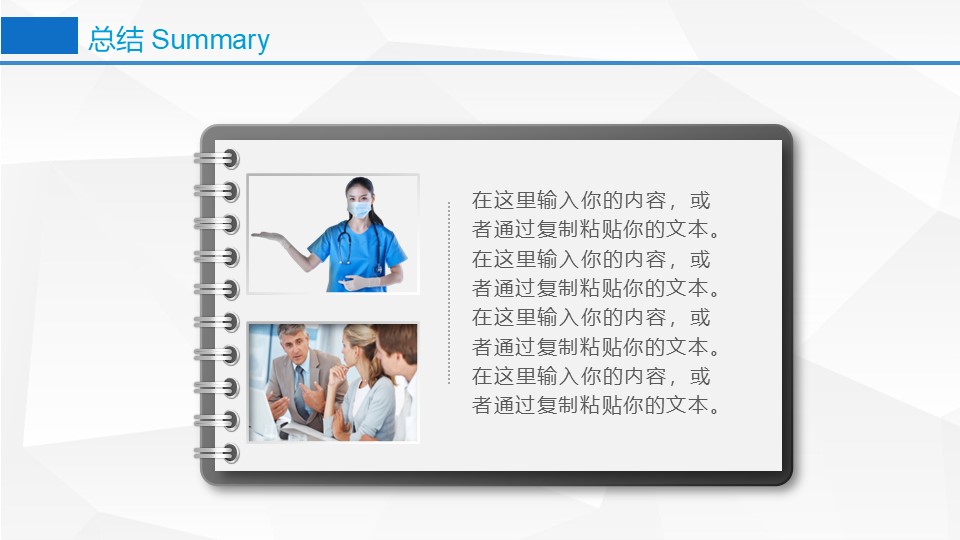 总结 Summary

在这里输入你的内容，或者通过复制粘贴你的文本。在这里输入你的内容，或者通过复制粘贴你的文本。在这里输入你的内容，或者通过复制粘贴你的文本。在这里输入你的内容，或者通过复制粘贴你的文本。